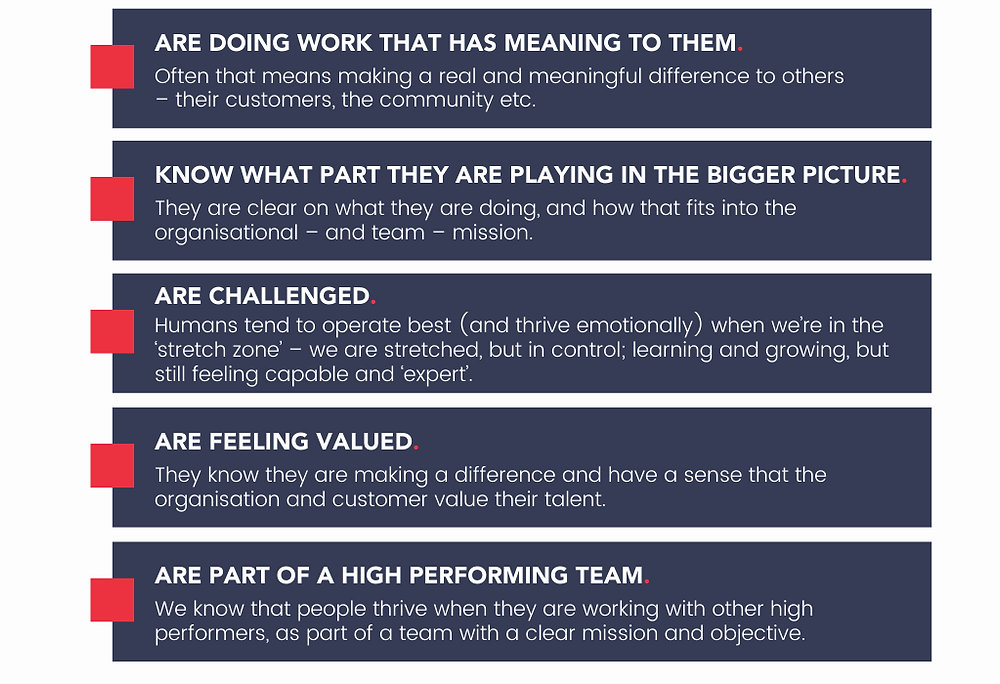 ARE DOING WORK THAT HAS MEANING TO THEM.
Often that means making a real and meaningful difference to others – their customers, the community etc.

KNOW WHAT PART THEY ARE PLAYING IN THE BIGGER PICTURE.
They are clear on what they are doing, and how that fits into the organisational – and team – mission.

ARE CHALLENGED.
Humans tend to operate best (and thrive emotionally) when we're in the 'stretch zone' – we are stretched, but in control; learning and growing, but still feeling capable and 'expert'.

ARE FEELING VALUED.
They know they are making a difference and have a sense that the organisation and customer value their talent.

ARE PART OF A HIGH PERFORMING TEAM.
We know that people thrive when they are working with other high performers, as part of a team with a clear mission and objective.